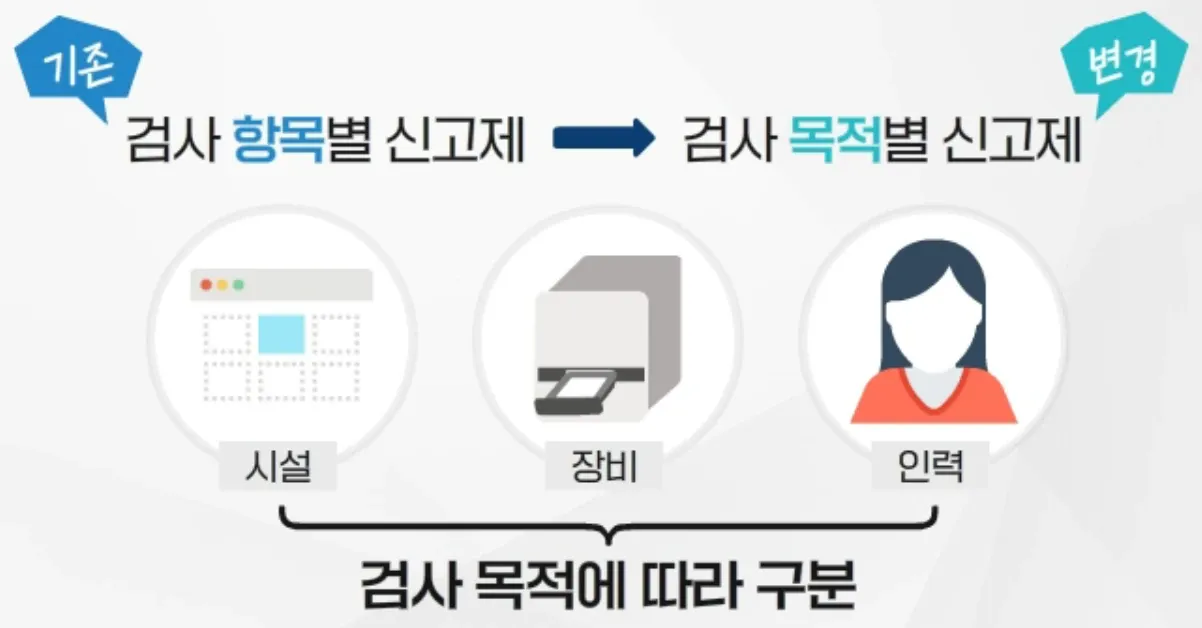 기존

검사 항목별 신고제

변경

검사 목적별 신고제

시설

장비

인력

검사 목적에 따라 구분